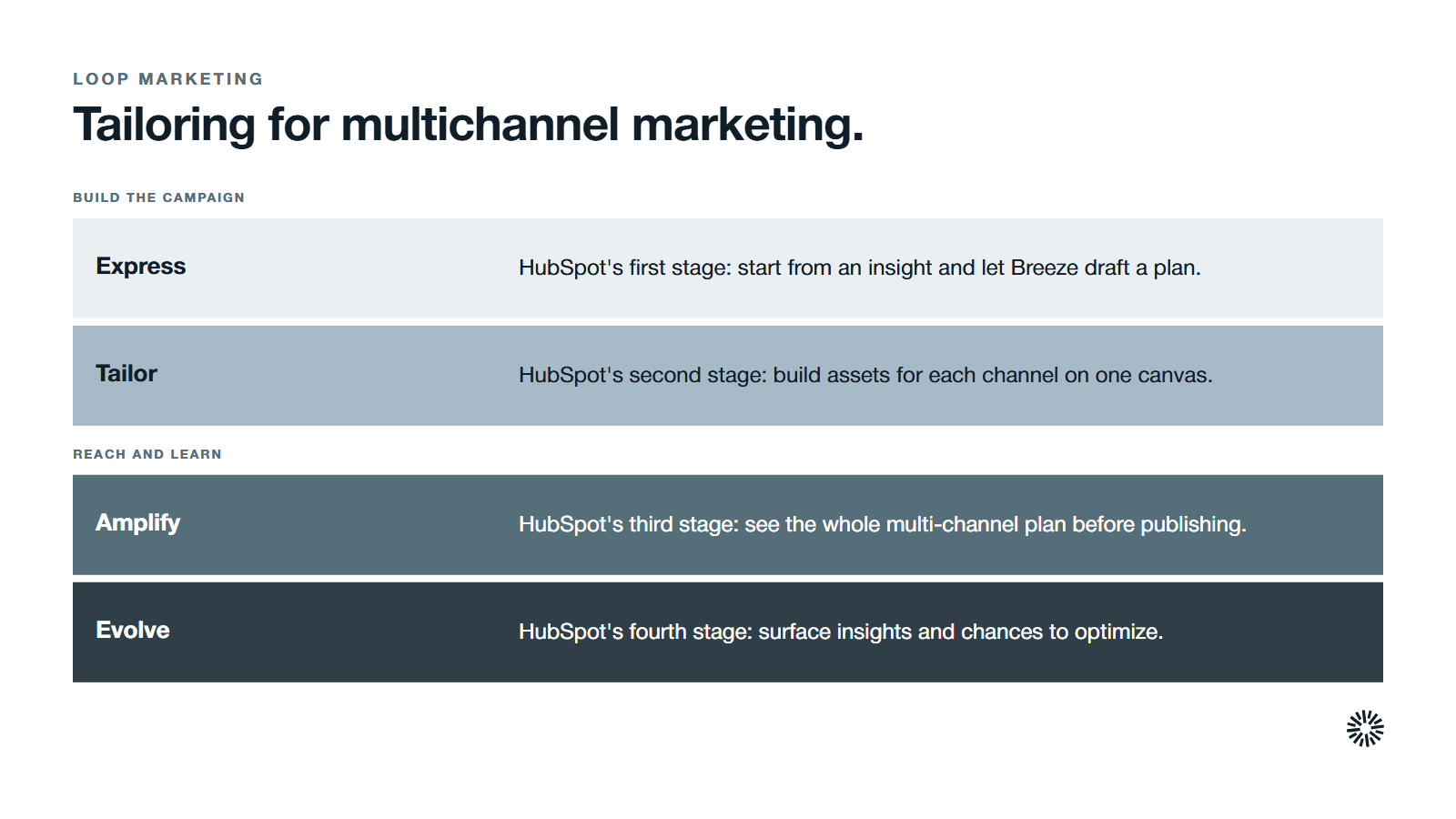 LOOP MARKETING

Tailoring for multichannel marketing.

BUILD THE CAMPAIGN

Express

HubSpot's first stage: start from an insight and let Breeze draft a plan.

Tailor

HubSpot's second stage: build assets for each channel on one canvas.

REACH AND LEARN

Amplify

HubSpot's third stage: see the whole multi-channel plan before publishing.

Evolve

HubSpot's fourth stage: surface insights and chances to optimize.